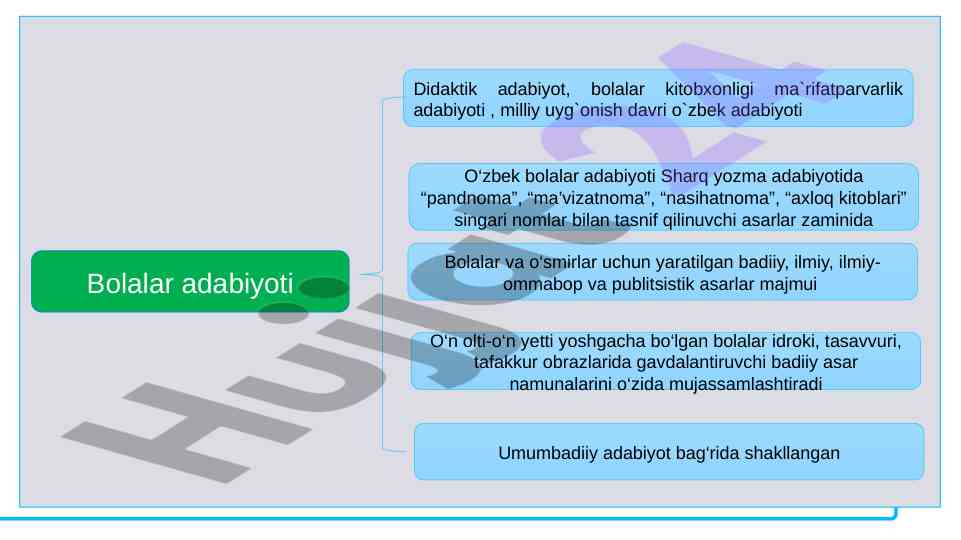 Bolalar adabiyoti

Didaktik adabiyot, bolalar kitobxonligi ma`rifatparvarlik adabiyoti , milliy uyg`onish davri o`zbek adabiyoti

O‘zbek bolalar adabiyoti Sharq yozma adabiyotida “pandnoma”, “ma’vizatnoma”, “nasihatnoma”, “axloq kitoblari” singari nomlar bilan tasnif qilinuvchi asarlar zaminida

Bolalar va o‘smirlar uchun yaratilgan badiiy, ilmiy, ilmiy-ommabop va publitsistik asarlar majmui

O‘n olti-o‘n yetti yoshgacha bo‘lgan bolalar idroki, tasavvuri, tafakkur obrazlarida gavdalantiruvchi badiiy asar namunalarini o‘zida mujassamlashtiradi

Umumbadiiy adabiyot bag‘rida shakllangan

Hujjat24